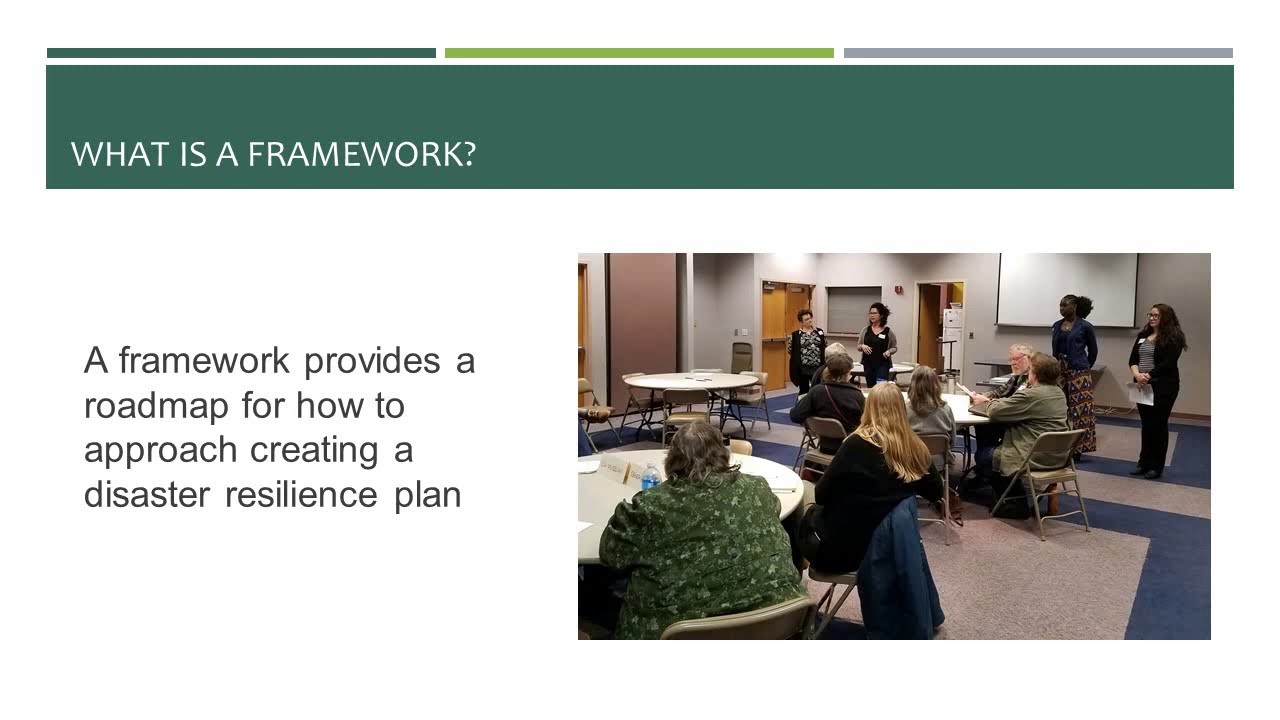 WHAT IS A FRAMEWORK?

A framework provides a roadmap for how to approach creating a disaster resilience plan